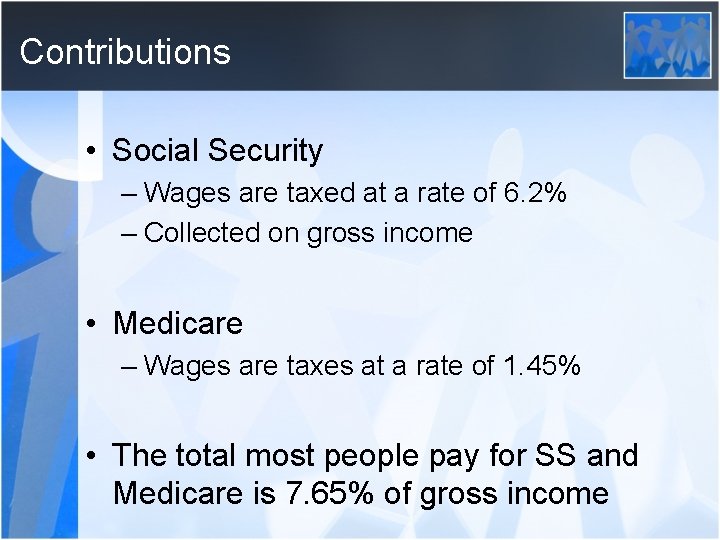 Contributions

• Social Security
– Wages are taxed at a rate of 6.2%
– Collected on gross income

• Medicare
– Wages are taxes at a rate of 1.45%

• The total most people pay for SS and Medicare is 7.65% of gross income